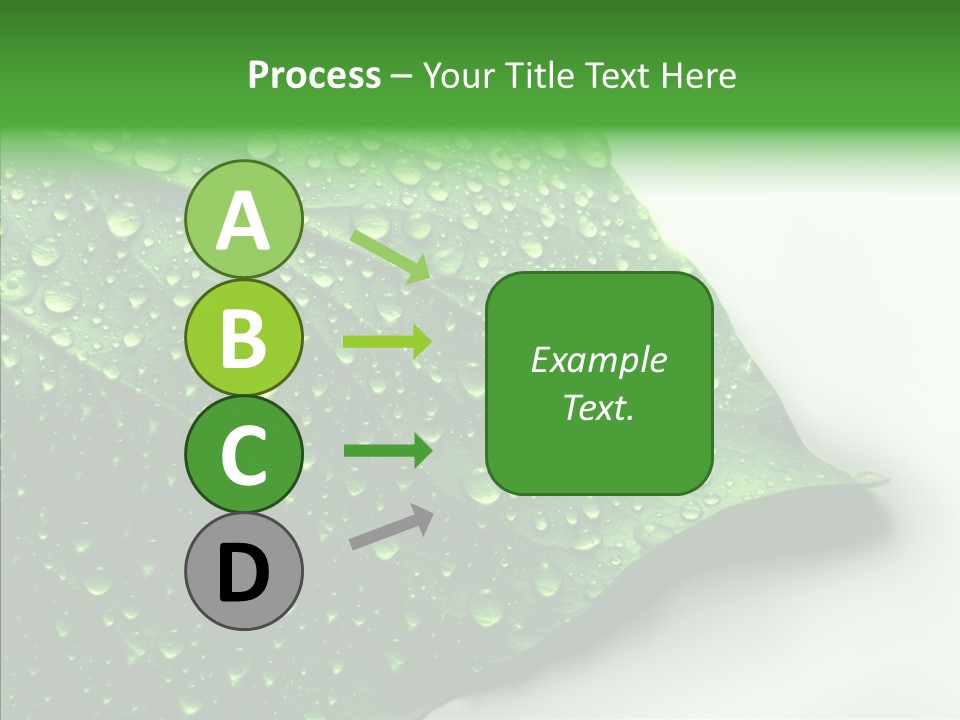 Process – Your Title Text Here

A

B

C

D

Example Text.